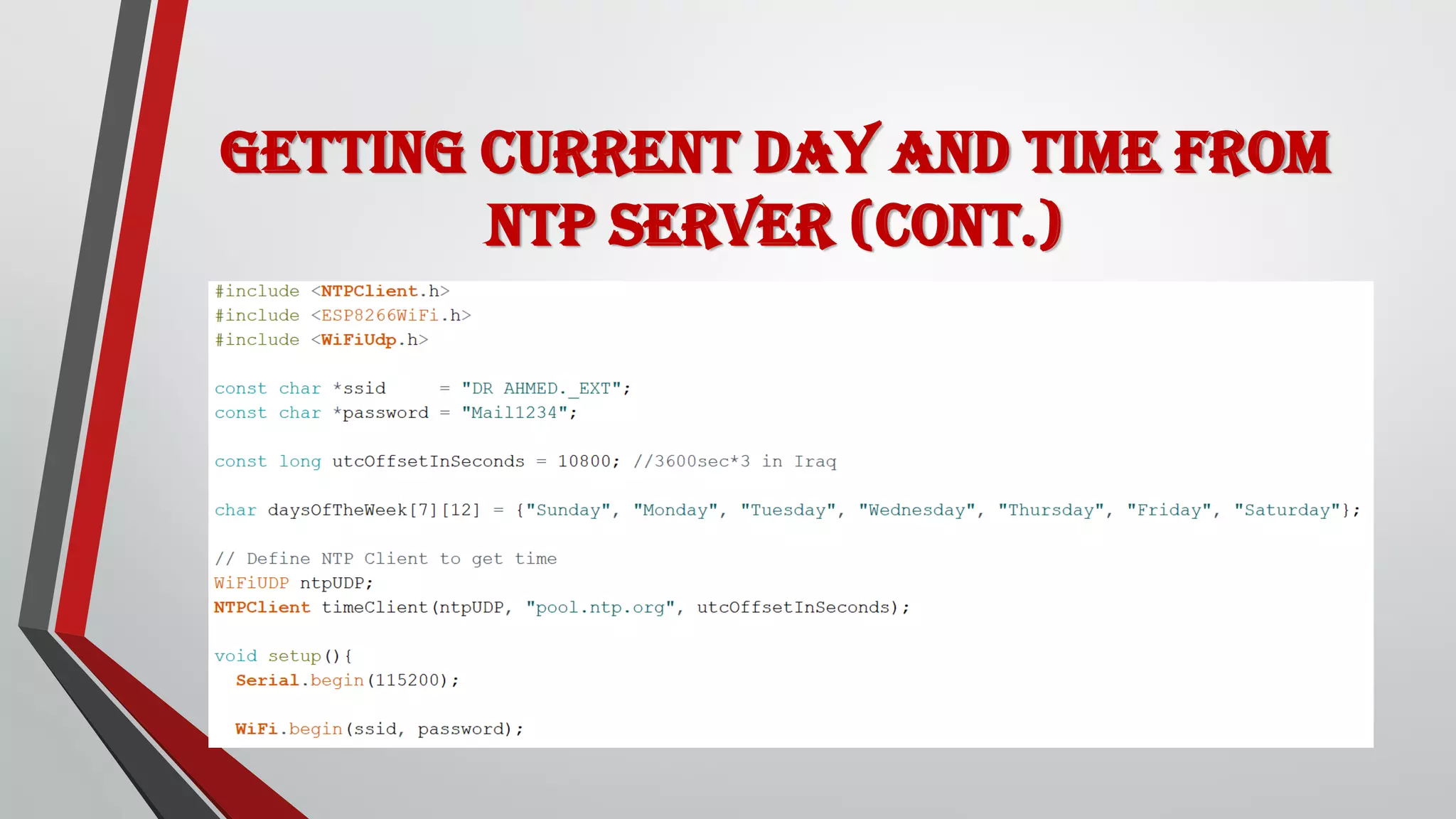 GETTING CURRENT DAY AND TIME FROM NTP SERVER (CONT.)

#include <NTPClient.h>
#include <ESP8266WiFi.h>
#include <WiFiUdp.h>

const char *ssid     = "DR AHMED._EXT";
const char *password = "Mail1234";

const long utcOffsetInSeconds = 10800; //3600sec*3 in Iraq

char daysOfTheWeek[7][12] = {"Sunday", "Monday", "Tuesday", "Wednesday", "Thursday", "Friday", "Saturday"};

// Define NTP Client to get time
WiFiUDP ntpUDP;
NTPClient timeClient(ntpUDP, "pool.ntp.org", utcOffsetInSeconds);

void setup(){
  Serial.begin(115200);

  WiFi.begin(ssid, password);